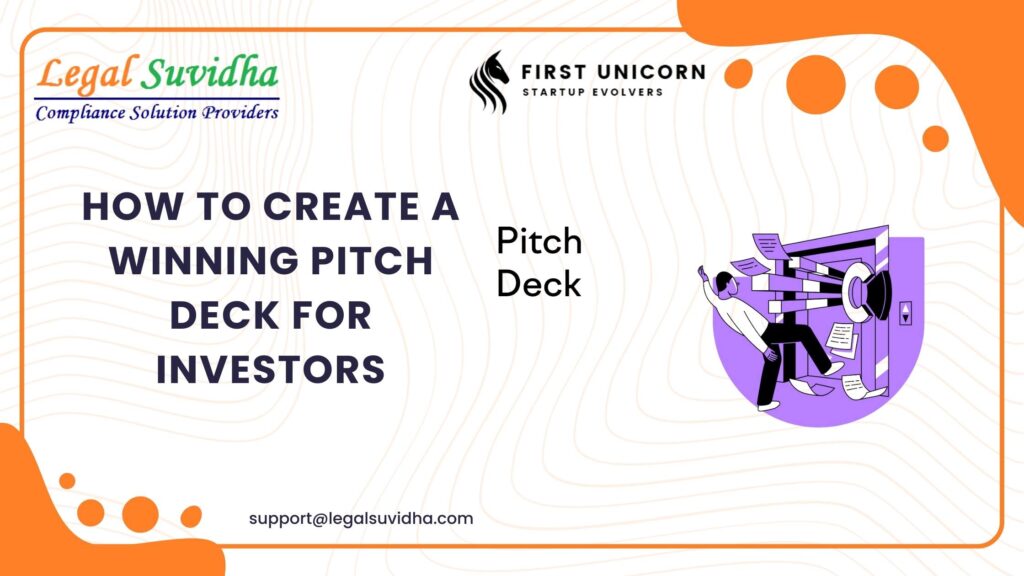 Legal Suvidha
Compliance Solution Providers

FIRST UNICORN
STARTUP EVOLVERS

HOW TO CREATE A WINNING PITCH DECK FOR INVESTORS

Pitch Deck

support@legalsuvidha.com